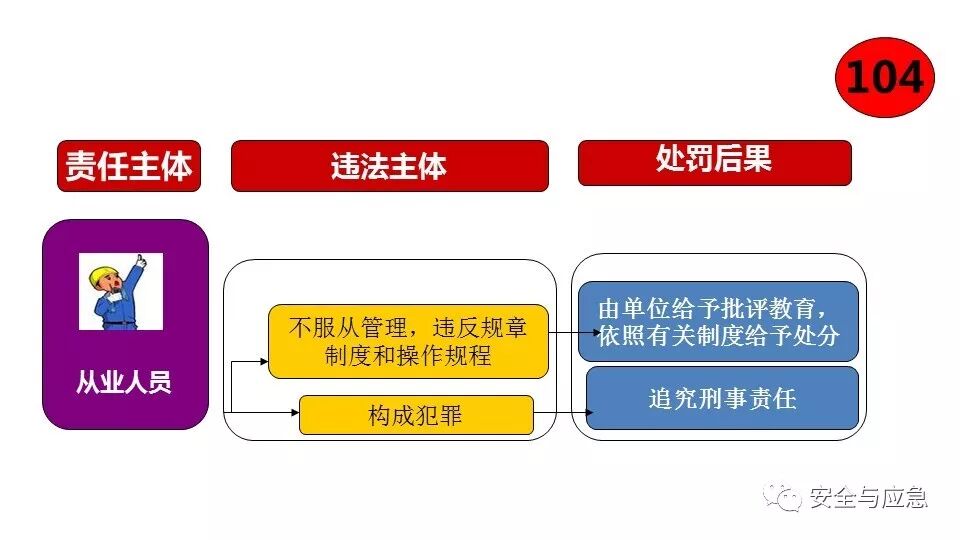 104

责任主体

违法主体

处罚后果

从业人员

不服从管理，违反规章制度和操作规程

构成犯罪

由单位给予批评教育，依照有关制度给予处分

追究刑事责任

安全与应急